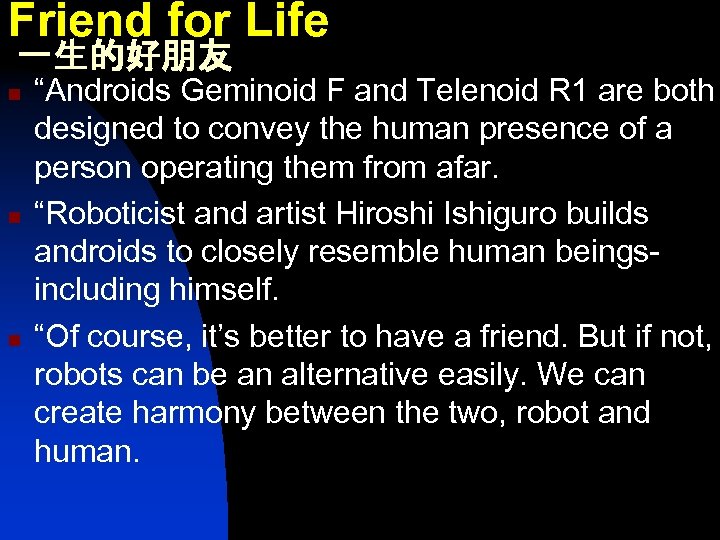 Friend for Life
一生的好朋友

“Androids Geminoid F and Telenoid R1 are both designed to convey the human presence of a person operating them from afar.

“Roboticist and artist Hiroshi Ishiguro builds androids to closely resemble human beings-including himself.

“Of course, it’s better to have a friend. But if not, robots can be an alternative easily. We can create harmony between the two, robot and human.